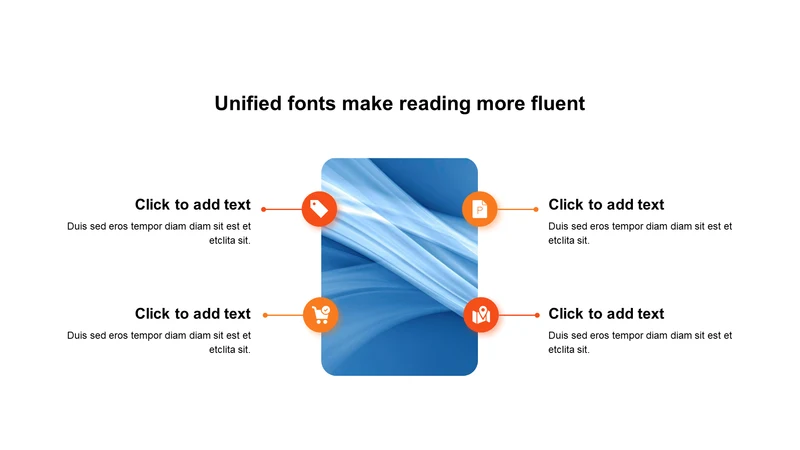 Unified fonts make reading more fluent

Click to add text

Duis sed eros tempor diam diam sit est et etclita sit.

Click to add text

Duis sed eros tempor diam diam sit est et etclita sit.

Click to add text

Duis sed eros tempor diam diam sit est et etclita sit.

Click to add text

Duis sed eros tempor diam diam sit est et etclita sit.